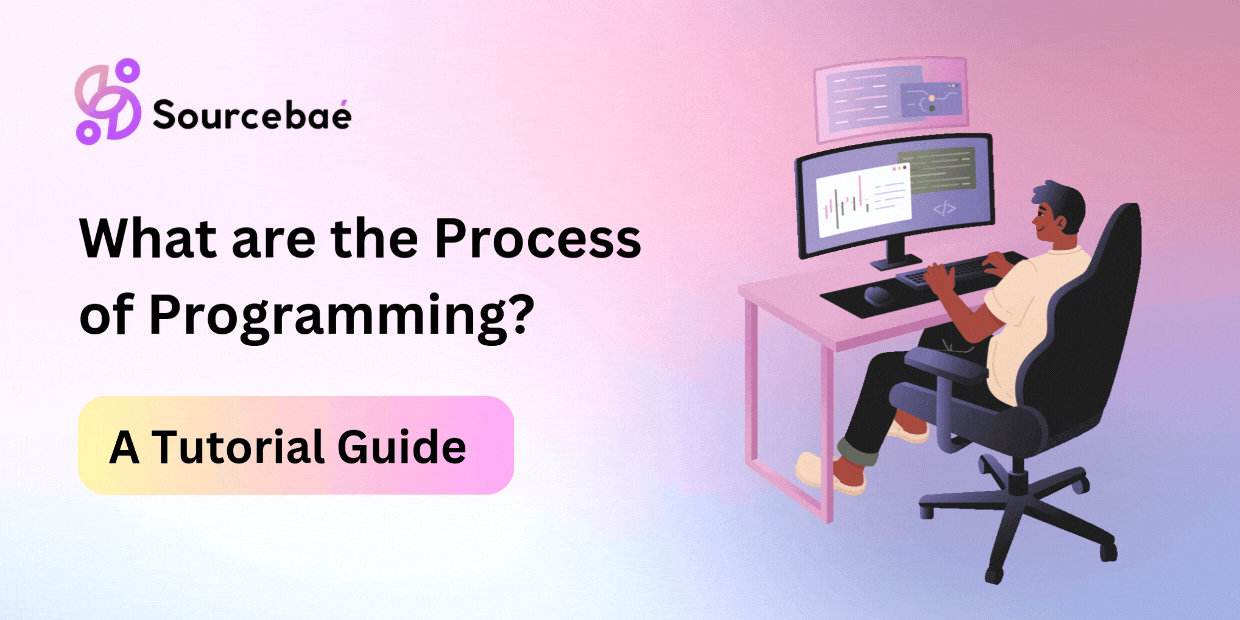 Sourcebaé

What are the Process of Programming?

A Tutorial Guide

</>